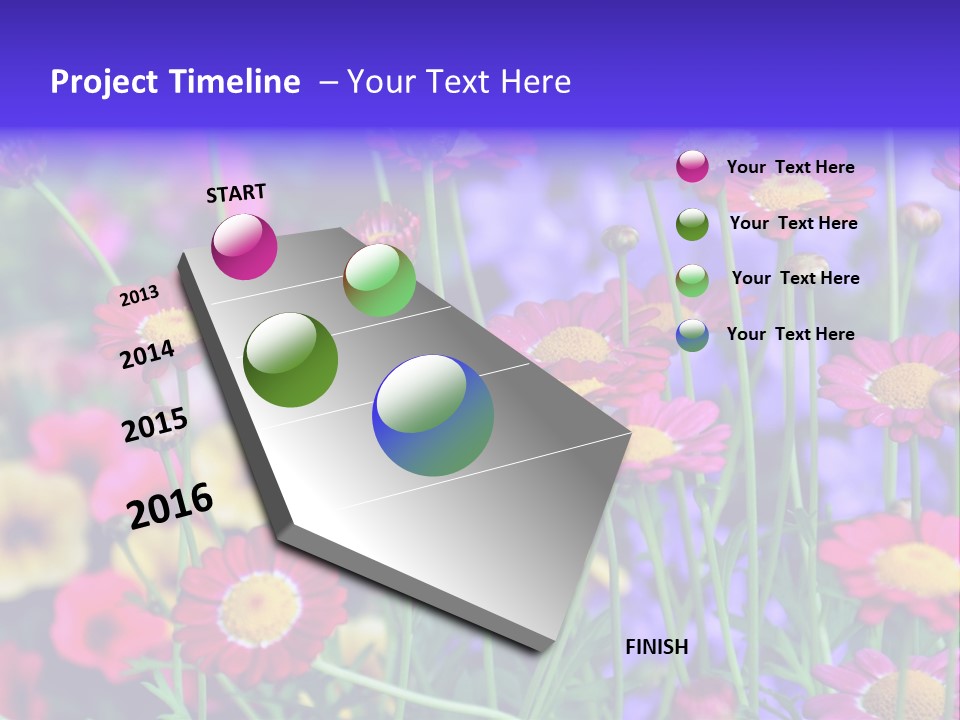 Project Timeline – Your Text Here

START

2013

2014

2015

2016

FINISH

Your Text Here

Your Text Here

Your Text Here

Your Text Here